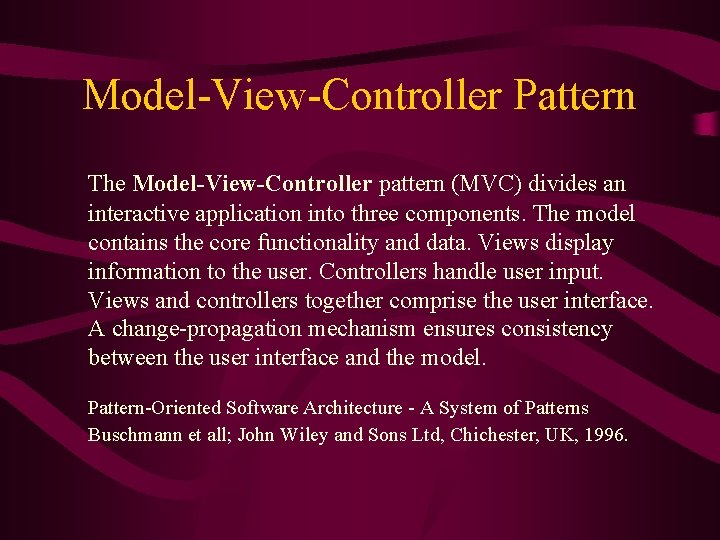 Model-View-Controller Pattern

The Model-View-Controller pattern (MVC) divides an interactive application into three components. The model contains the core functionality and data. Views display information to the user. Controllers handle user input. Views and controllers together comprise the user interface. A change-propagation mechanism ensures consistency between the user interface and the model.

Pattern-Oriented Software Architecture - A System of Patterns
Buschmann et all; John Wiley and Sons Ltd, Chichester, UK, 1996.